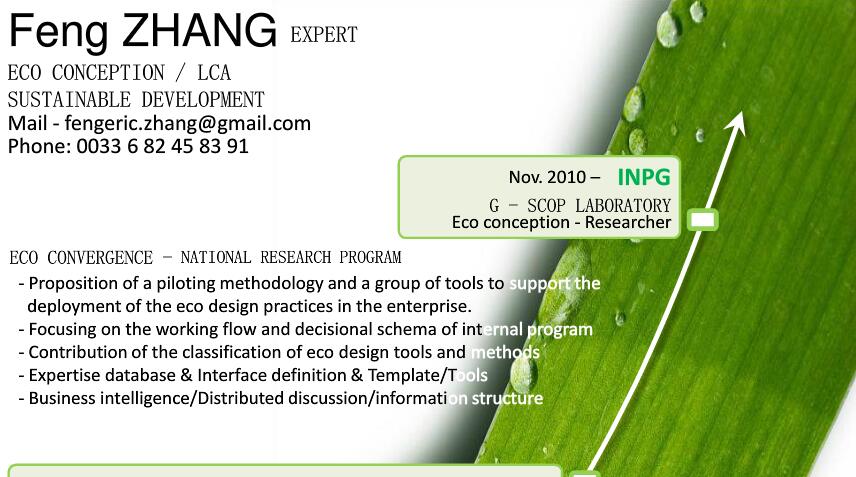 Feng ZHANG EXPERT

ECO CONCEPTION / LCA
SUSTAINABLE DEVELOPMENT
Mail - fengeric.zhang@gmail.com
Phone: 0033 6 82 45 83 91

Nov. 2010 – INPG
G – SCOP LABORATORY
Eco conception - Researcher

ECO CONVERGENCE – NATIONAL RESEARCH PROGRAM
- Proposition of a piloting methodology and a group of tools to support the deployment of the eco design practices in the enterprise.
- Focusing on the working flow and decisional schema of internal program
- Contribution of the classification of eco design tools and methods
- Expertise database & Interface definition & Template/Tools
- Business intelligence/Distributed discussion/information structure